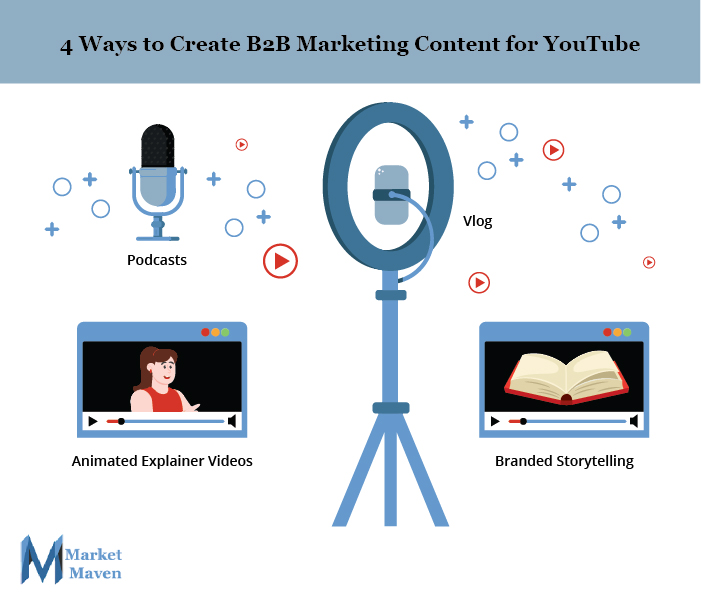 4 Ways to Create B2B Marketing Content for YouTube

Podcasts

Vlog

Animated Explainer Videos

Branded Storytelling

M Market Maven